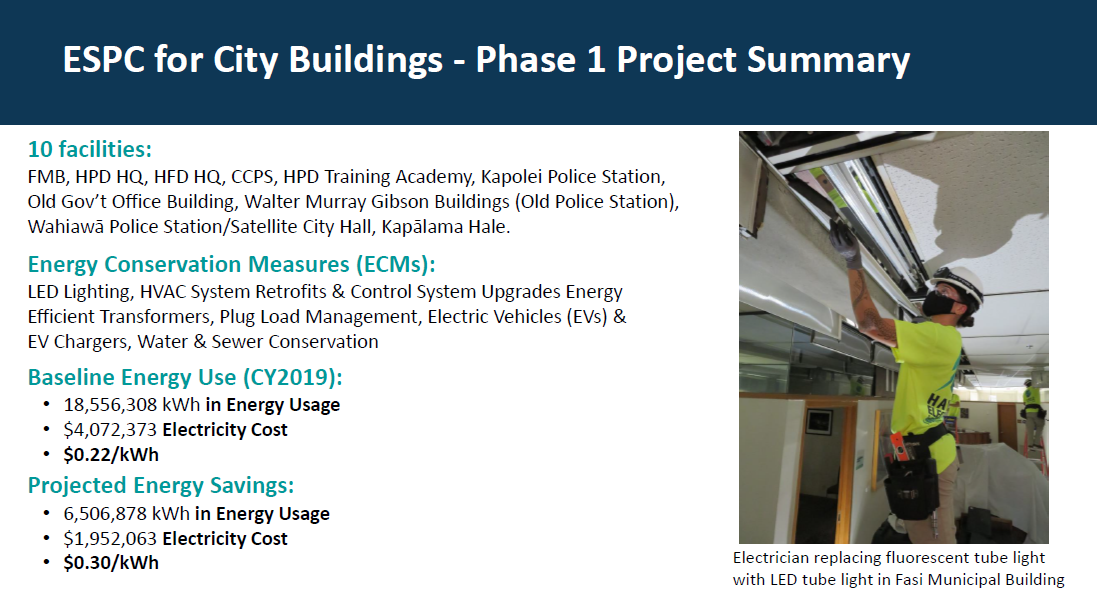 ESPC for City Buildings - Phase 1 Project Summary

10 facilities:
FMB, HPD HQ, HFD HQ, CCPS, HPD Training Academy, Kapolei Police Station, Old Gov't Office Building, Walter Murray Gibson Buildings (Old Police Station), Wahiawā Police Station/Satellite City Hall, Kapālama Hale.

Energy Conservation Measures (ECMs):
LED Lighting, HVAC System Retrofits & Control System Upgrades Energy Efficient Transformers, Plug Load Management, Electric Vehicles (EVs) & EV Chargers, Water & Sewer Conservation

Baseline Energy Use (CY2019):
• 18,556,308 kWh in Energy Usage
• $4,072,373 Electricity Cost
• $0.22/kWh

Projected Energy Savings:
• 6,506,878 kWh in Energy Usage
• $1,952,063 Electricity Cost
• $0.30/kWh

HA

Electrician replacing fluorescent tube light with LED tube light in Fasi Municipal Building